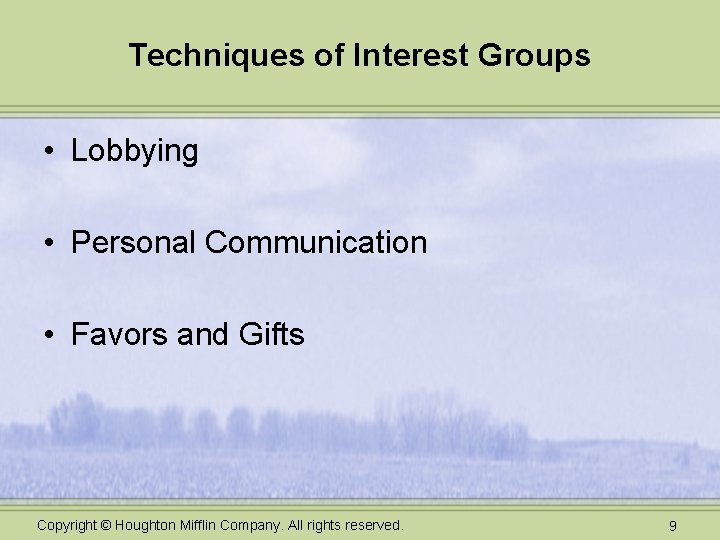 Techniques of Interest Groups

• Lobbying

• Personal Communication

• Favors and Gifts

Copyright © Houghton Mifflin Company. All rights reserved.

9